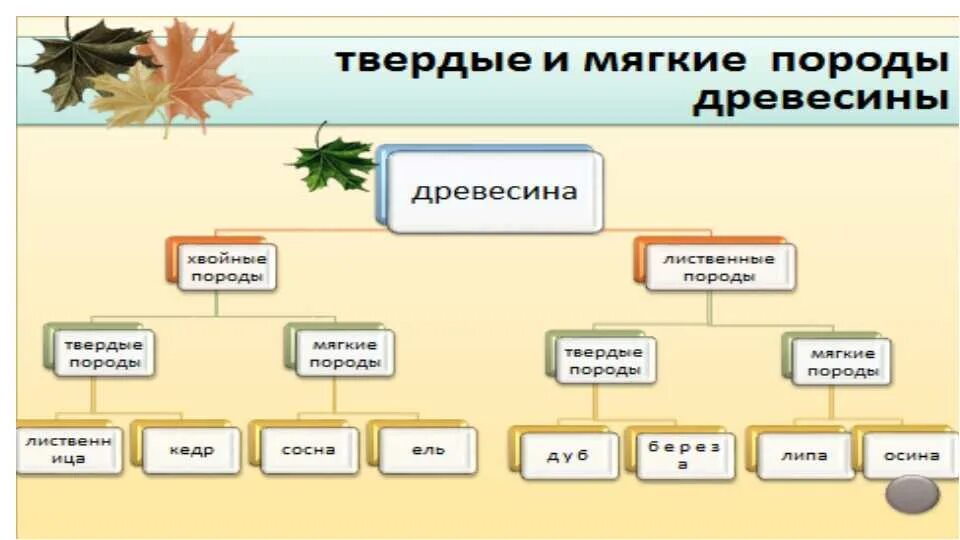 твердые и мягкие породы древесины

древесина

хвойные породы

лиственные породы

твердые породы

мягкие породы

твердые породы

мягкие породы

лиственница

кедр

сосна

ель

дуб

береза

липа

осина